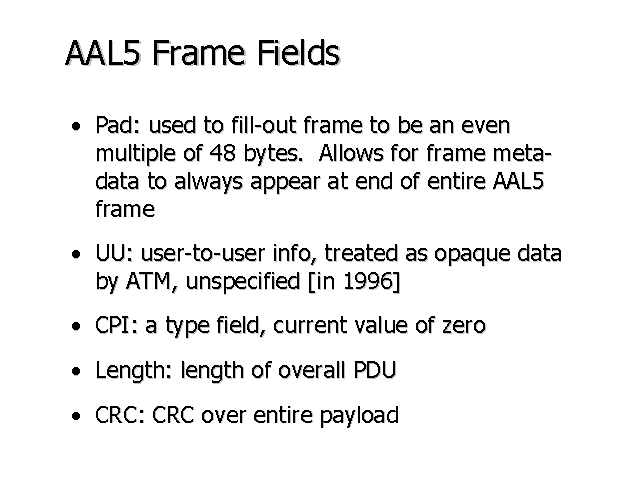 AAL5 Frame Fields

• Pad: used to fill-out frame to be an even multiple of 48 bytes. Allows for frame meta-data to always appear at end of entire AAL5 frame

• UU: user-to-user info, treated as opaque data by ATM, unspecified [in 1996]

• CPI: a type field, current value of zero

• Length: length of overall PDU

• CRC: CRC over entire payload